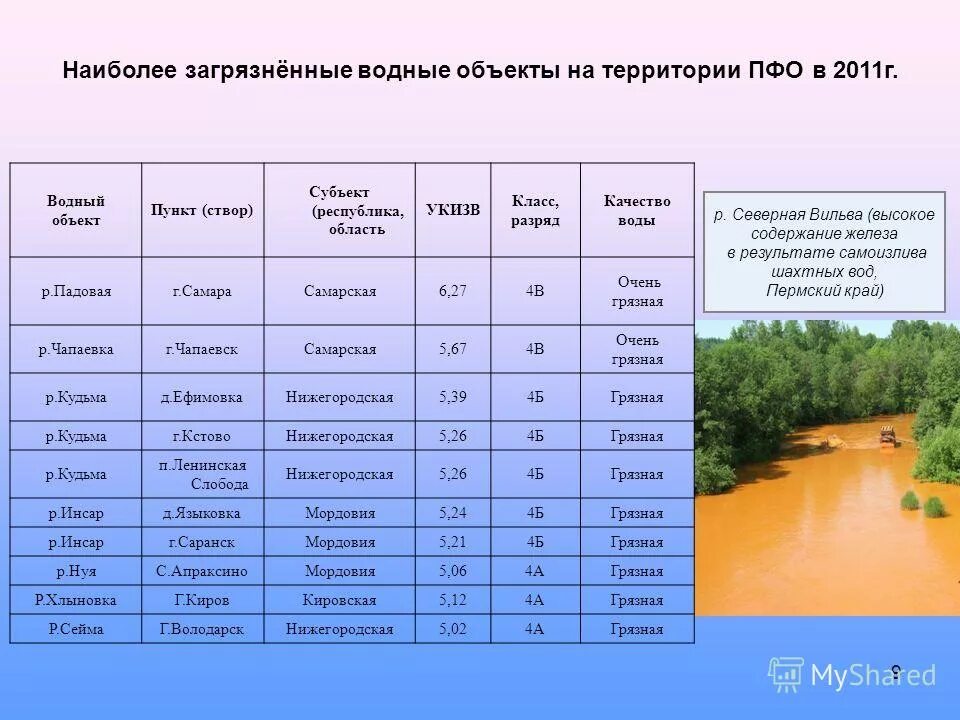 Наиболее загрязнённые водные объекты на территории ПФО в 2011г.

| Водный объект | Пункт (створ) | Субъект (республика, область | УКИЗВ | Класс, разряд | Качество воды |
|---|---|---|---|---|---|
| р.Падовая | г.Самара | Самарская | 6,27 | 4В | Очень грязная |
| р.Чапаевка | г.Чапаевск | Самарская | 5,67 | 4В | Очень грязная |
| р.Кудьма | д.Ефимовка | Нижегородская | 5,39 | 4Б | Грязная |
| р.Кудьма | г.Кстово | Нижегородская | 5,26 | 4Б | Грязная |
| р.Кудьма | п.Ленинская Слобода | Нижегородская | 5,26 | 4Б | Грязная |
| р.Инсар | д.Языковка | Мордовия | 5,24 | 4Б | Грязная |
| р.Инсар | г.Саранск | Мордовия | 5,21 | 4Б | Грязная |
| р.Нуя | С.Апраксино | Мордовия | 5,06 | 4А | Грязная |
| Р.Хлыновка | Г.Киров | Кировская | 5,12 | 4А | Грязная |
| Р.Сейма | Г.Володарск | Нижегородская | 5,02 | 4А | Грязная |

р. Северная Вильва (высокое содержание железа в результате самоизлива шахтных вод, Пермский край)

9

MyShared